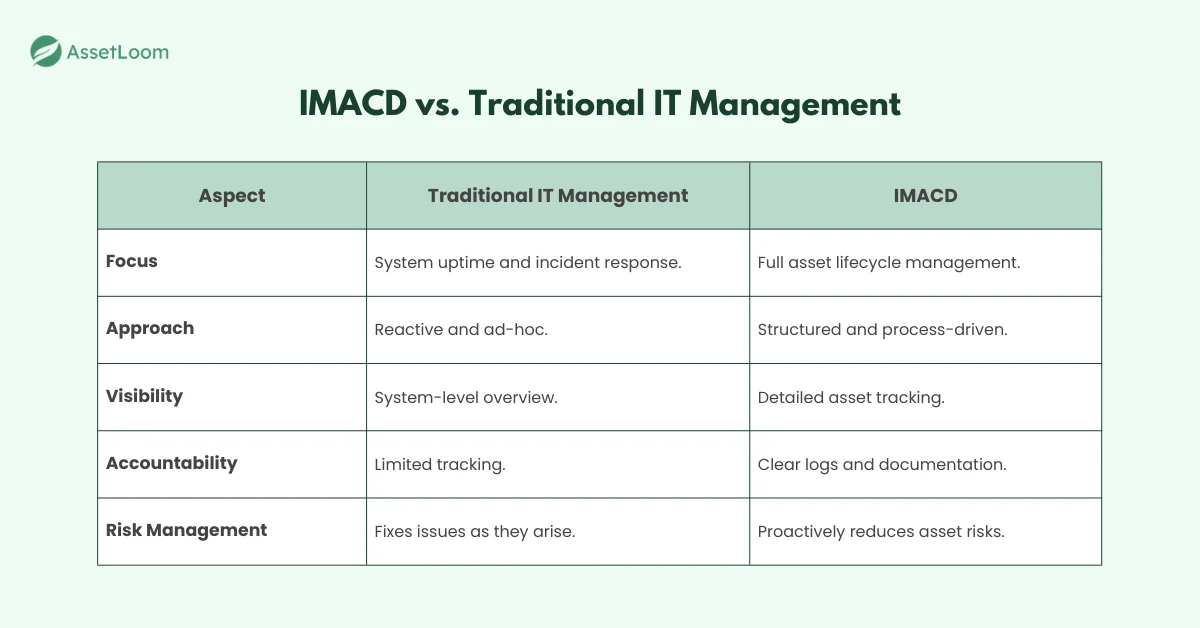 AssetLoom

IMACD vs. Traditional IT Management

| Aspect | Traditional IT Management | IMACD |
|---|---|---|
| Focus | System uptime and incident response. | Full asset lifecycle management. |
| Approach | Reactive and ad-hoc. | Structured and process-driven. |
| Visibility | System-level overview. | Detailed asset tracking. |
| Accountability | Limited tracking. | Clear logs and documentation. |
| Risk Management | Fixes issues as they arise. | Proactively reduces asset risks. |